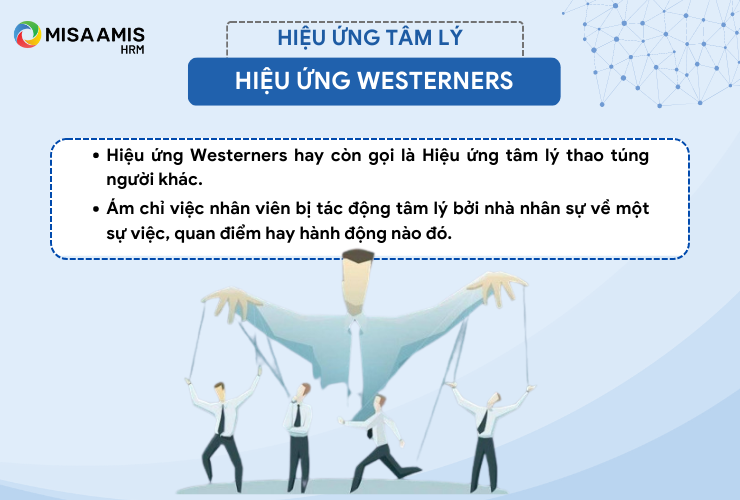 MISA AMIS
HRM

HIỆU ỨNG TÂM LÝ

HIỆU ỨNG WESTERNERS

• Hiệu ứng Westerners hay còn gọi là Hiệu ứng tâm lý thao túng người khác.
• Ám chỉ việc nhân viên bị tác động tâm lý bởi nhà nhân sự về một sự việc, quan điểm hay hành động nào đó.